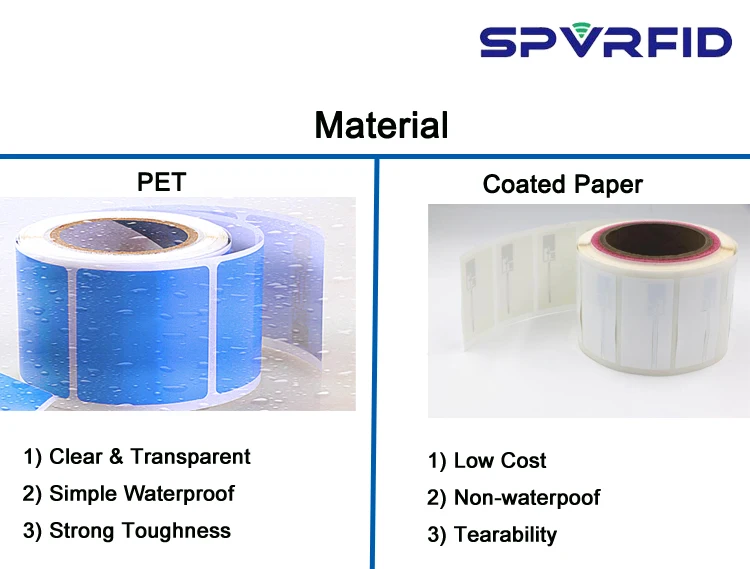 SPVRFID

Material

PET

1) Clear & Transparent
2) Simple Waterproof
3) Strong Toughness

Coated Paper

1) Low Cost
2) Non-waterpoof
3) Tearability